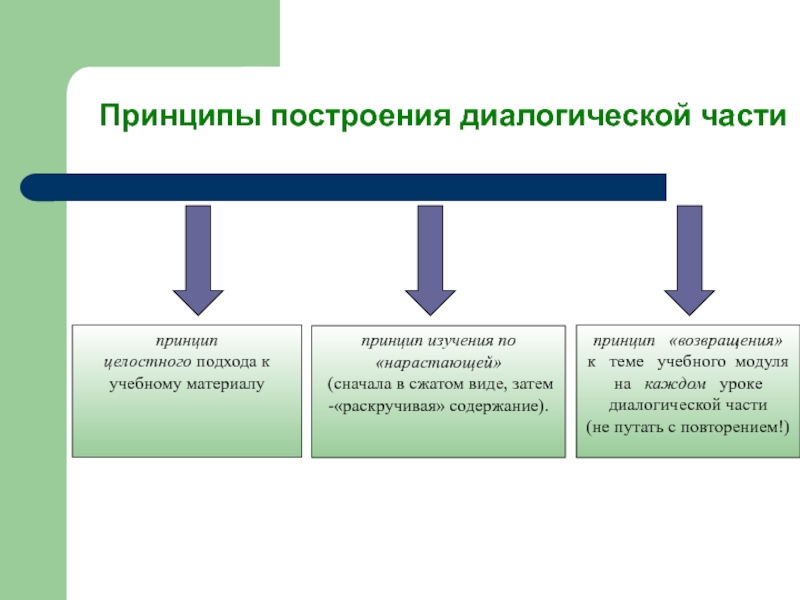 Принципы построения диалогической части

принцип целостного подхода к учебному материалу

принцип изучения по «нарастающей» (сначала в сжатом виде, затем -«раскручивая» содержание).

принцип «возвращения» к теме учебного модуля на каждом уроке диалогической части (не путать с повторением!)